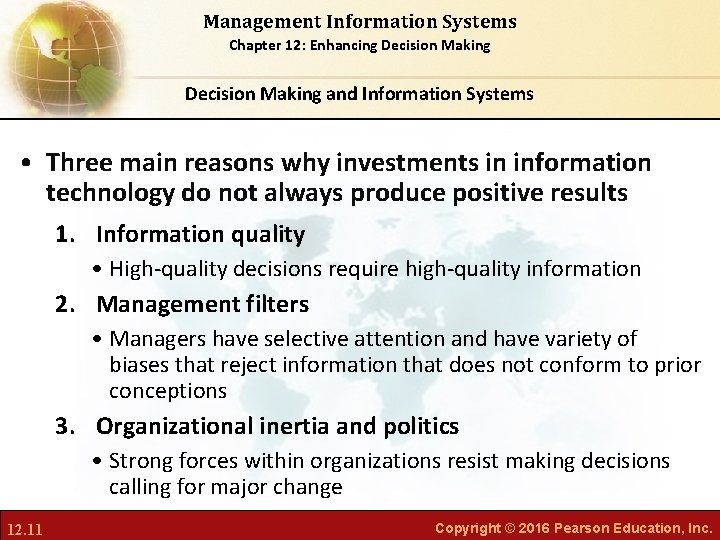 Management Information Systems
Chapter 12: Enhancing Decision Making

Decision Making and Information Systems

• Three main reasons why investments in information technology do not always produce positive results

1. Information quality
• High-quality decisions require high-quality information

2. Management filters
• Managers have selective attention and have variety of biases that reject information that does not conform to prior conceptions

3. Organizational inertia and politics
• Strong forces within organizations resist making decisions calling for major change

12.11

Copyright © 2016 Pearson Education, Inc.